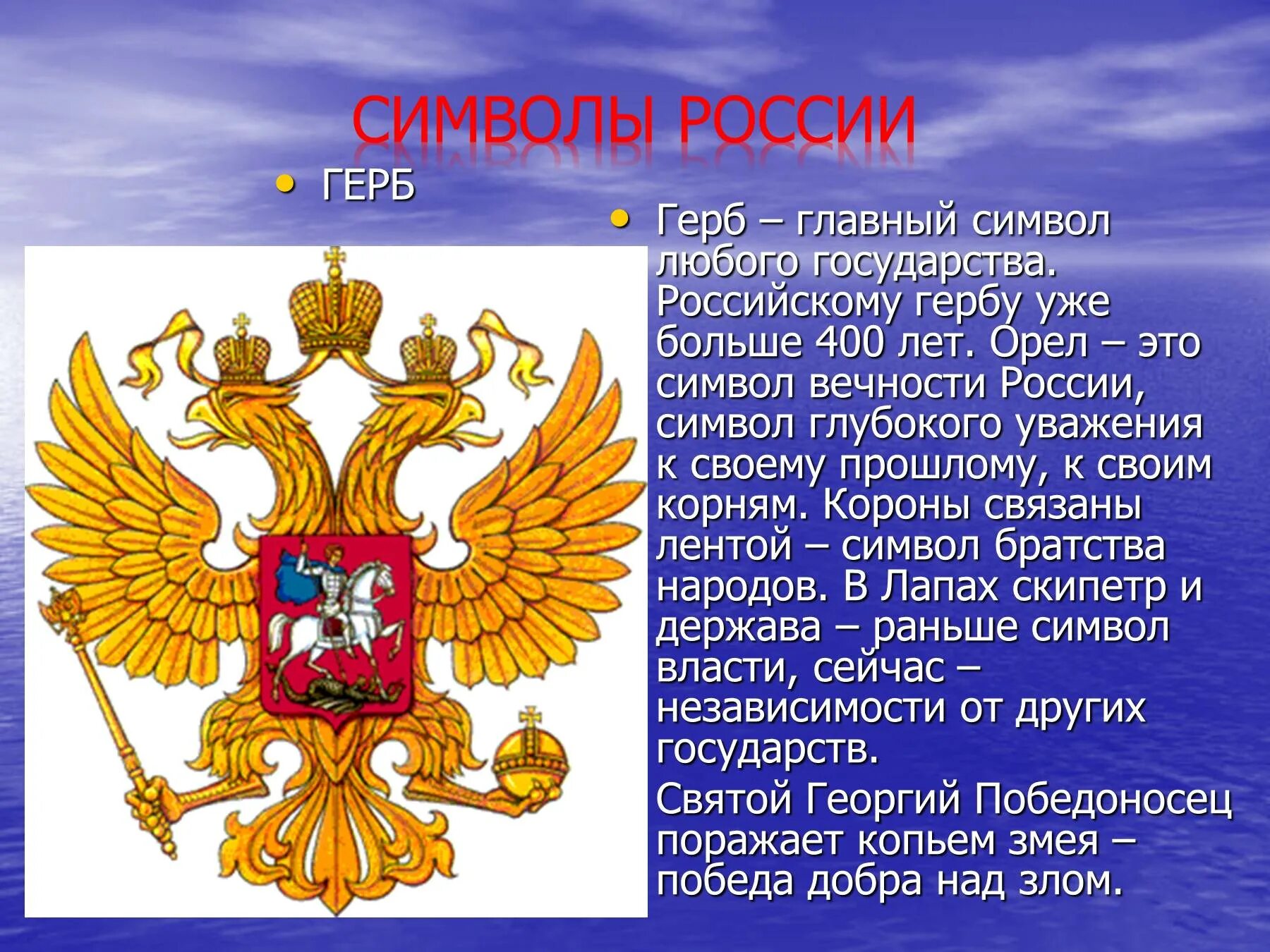 СИМВОЛЫ РОССИИ

• ГЕРБ

• Герб – главный символ любого государства. Российскому гербу уже больше 400 лет. Орел – это символ вечности России, символ глубокого уважения к своему прошлому, к своим корням. Короны связаны лентой – символ братства народов. В Лапах скипетр и держава – раньше символ власти, сейчас – независимости от других государств.

Святой Георгий Победоносец поражает копьем змея – победа добра над злом.